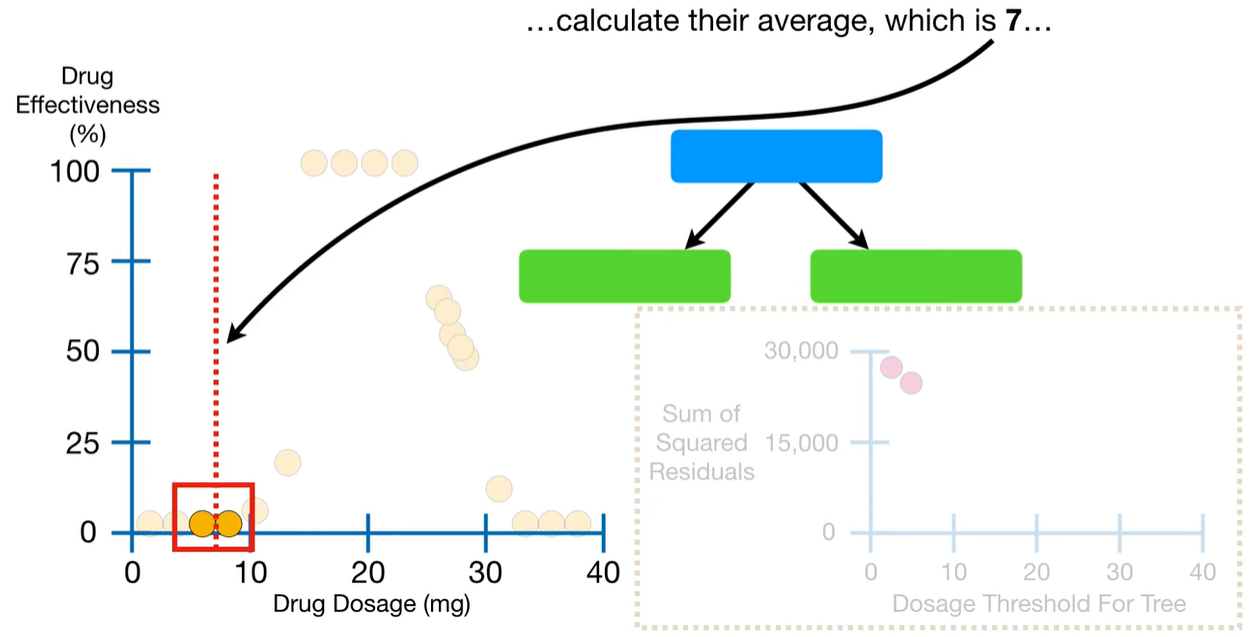 …calculate their average, which is **7**…

Drug Effectiveness (%)

100
75
50
25
0

0 10 20 30 40
Drug Dosage (mg)

Sum of Squared Residuals

30,000
15,000
0

0 10 20 30 40
Dosage Threshold For Tree